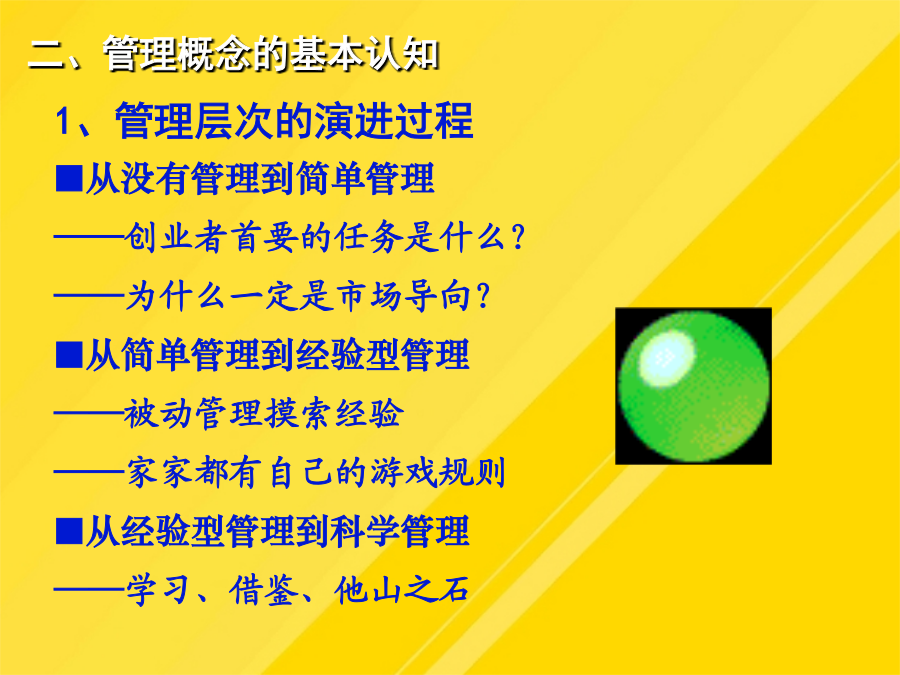 二、管理概念的基本认知

1、管理层次的演进过程

■从没有管理到简单管理

——创业者首要的任务是什么？

——为什么一定是市场导向？

■从简单管理到经验型管理

——被动管理摸索经验

——家家都有自己的游戏规则

■从经验型管理到科学管理

——学习、借鉴、他山之石